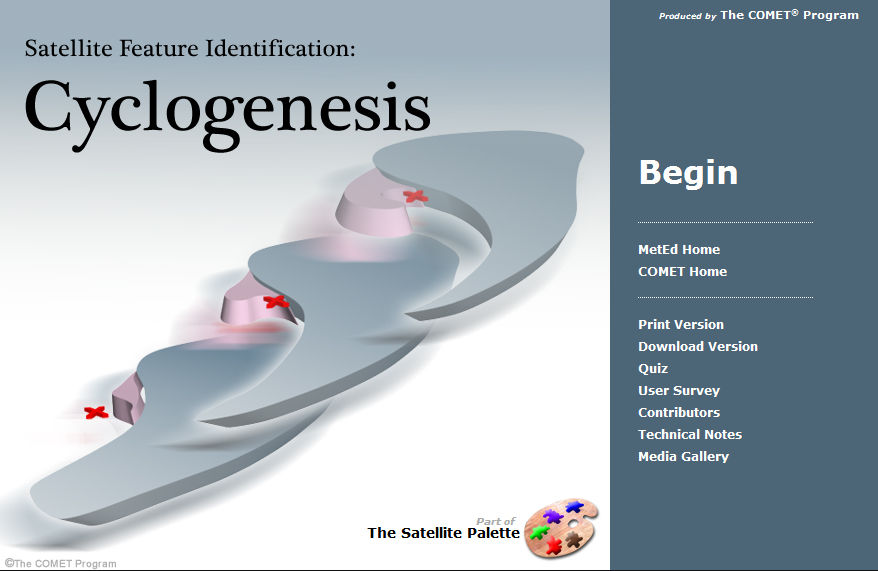 Satellite Feature Identification:

Cyclogenesis

Part of
The Satellite Palette

©The COMET Program

Produced by The COMET® Program

Begin

MetEd Home
COMET Home

Print Version
Download Version
Quiz
User Survey
Contributors
Technical Notes
Media Gallery